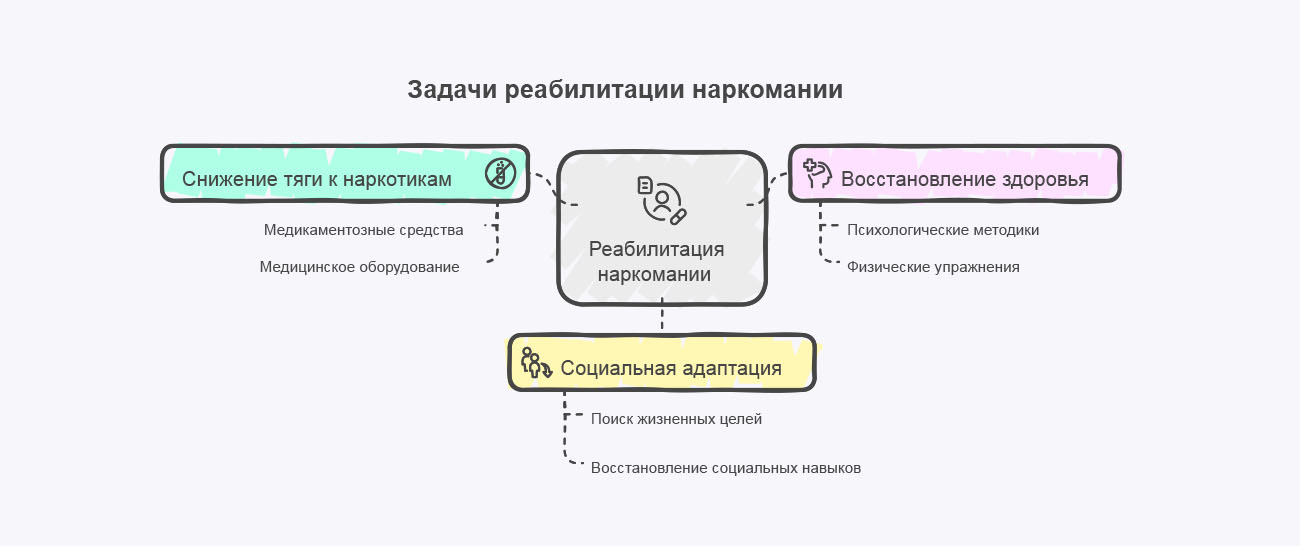 Задачи реабилитации наркомании

Снижение тяги к наркотикам

Медикаментозные средства

Медицинское оборудование

Реабилитация наркомании

Восстановление здоровья

Психологические методики

Физические упражнения

Социальная адаптация

Поиск жизненных целей

Восстановление социальных навыков